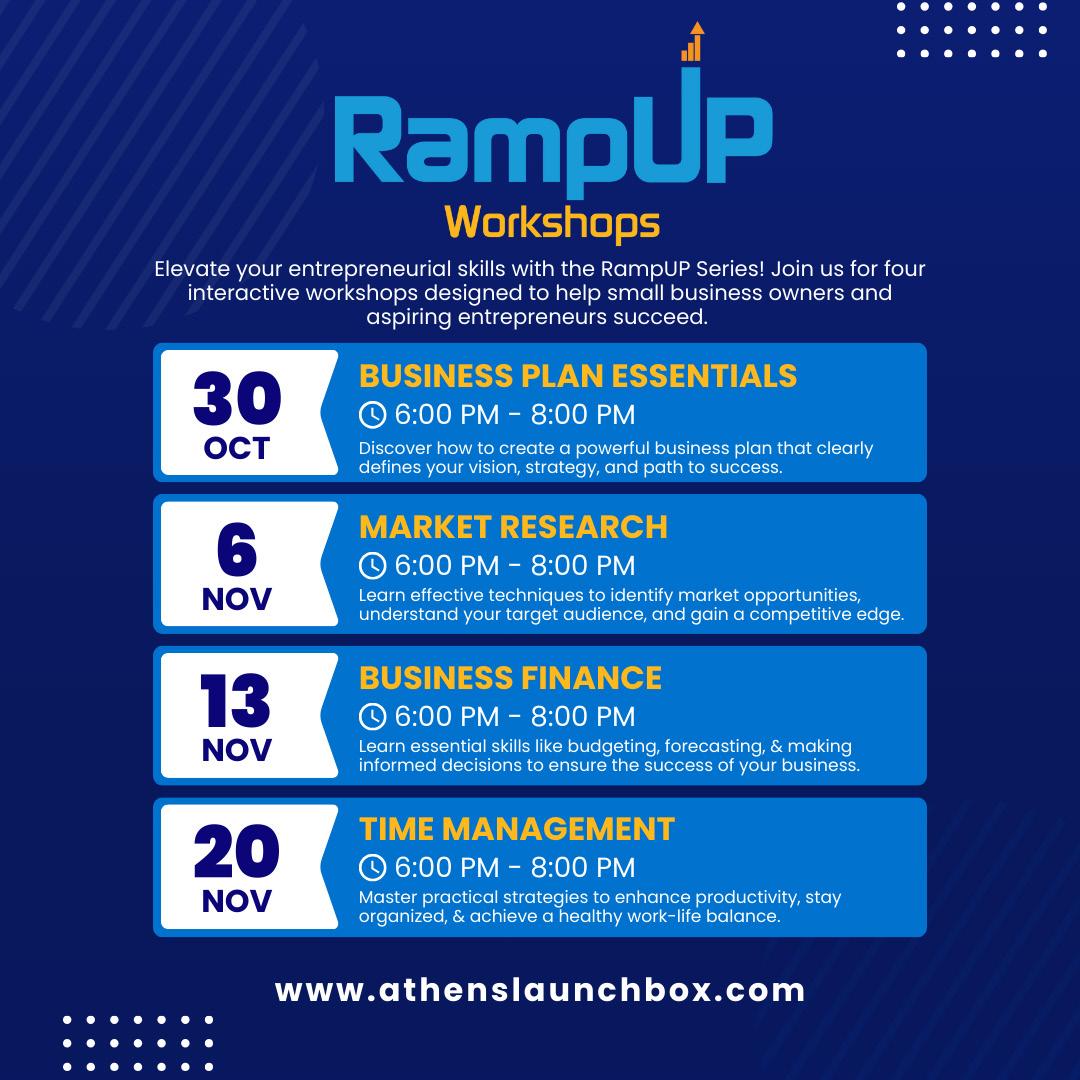 RampUP
Workshops

Elevate your entrepreneurial skills with the RampUP Series! Join us for four interactive workshops designed to help small business owners and aspiring entrepreneurs succeed.

30
OCT
BUSINESS PLAN ESSENTIALS
6:00 PM - 8:00 PM
Discover how to create a powerful business plan that clearly defines your vision, strategy, and path to success.

6
NOV
MARKET RESEARCH
6:00 PM - 8:00 PM
Learn effective techniques to identify market opportunities, understand your target audience, and gain a competitive edge.

13
NOV
BUSINESS FINANCE
6:00 PM - 8:00 PM
Learn essential skills like budgeting, forecasting, & making informed decisions to ensure the success of your business.

20
NOV
TIME MANAGEMENT
6:00 PM - 8:00 PM
Master practical strategies to enhance productivity, stay organized, & achieve a healthy work-life balance.

www.athenslaunchbox.com